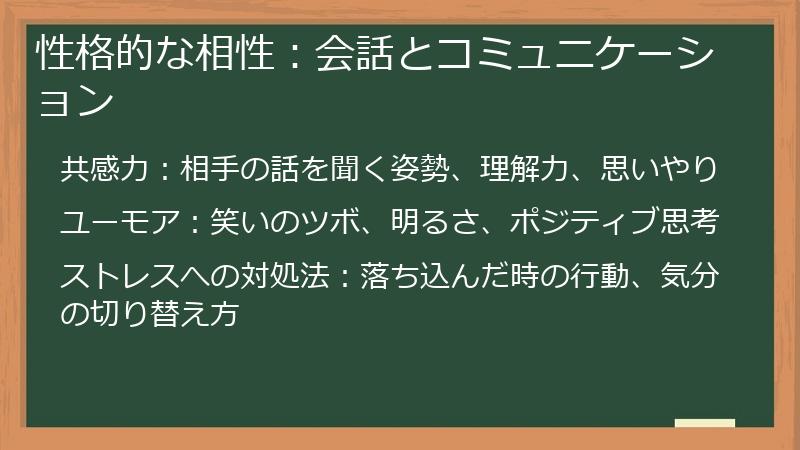 性格的な相性：会話とコミュニケーション

共感力：相手の話を聞く姿勢、理解力、思いやり

ユーモア：笑いのツボ、明るさ、ポジティブ思考

ストレスへの対処法：落ち込んだ時の行動、気分の切り替え方